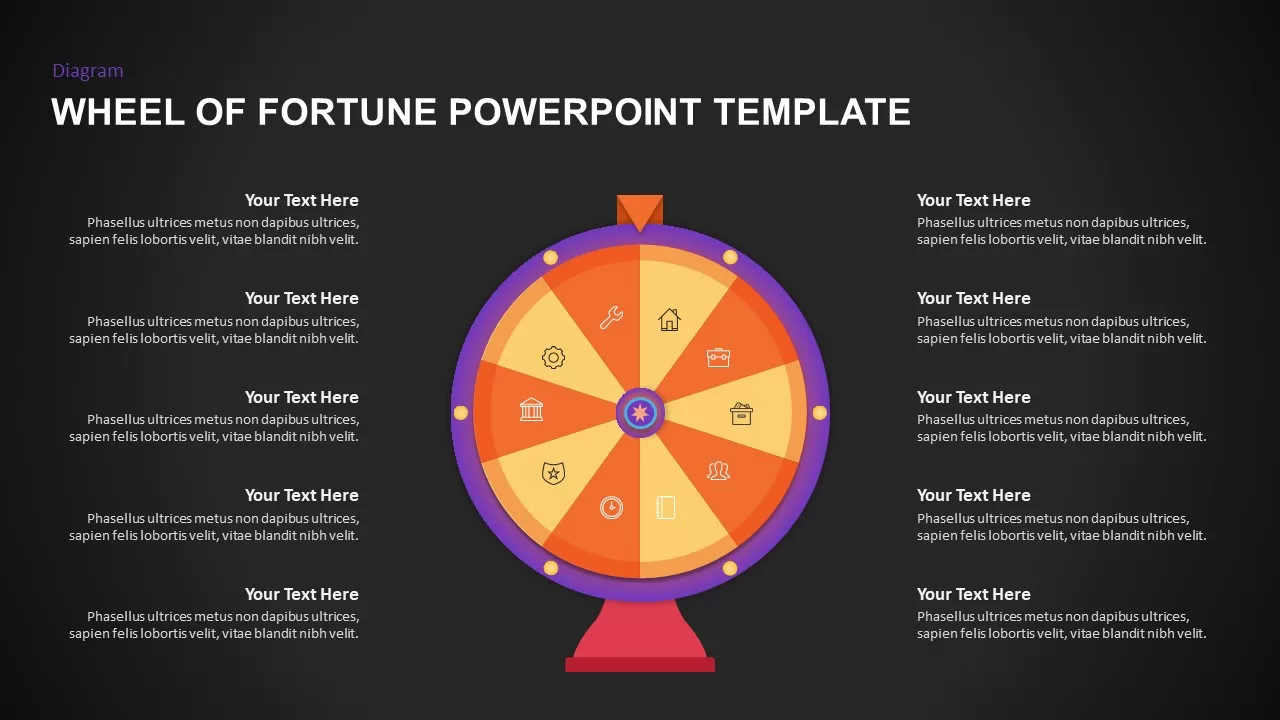 Diagram

WHEEL OF FORTUNE POWERPOINT TEMPLATE

Your Text Here
Phasellus ultrices metus non dapibus ultrices, sapien felis lobortis velit, vitae blandit nibh velit.

Your Text Here
Phasellus ultrices metus non dapibus ultrices, sapien felis lobortis velit, vitae blandit nibh velit.

Your Text Here
Phasellus ultrices metus non dapibus ultrices, sapien felis lobortis velit, vitae blandit nibh velit.

Your Text Here
Phasellus ultrices metus non dapibus ultrices, sapien felis lobortis velit, vitae blandit nibh velit.

Your Text Here
Phasellus ultrices metus non dapibus ultrices, sapien felis lobortis velit, vitae blandit nibh velit.

Your Text Here
Phasellus ultrices metus non dapibus ultrices, sapien felis lobortis velit, vitae blandit nibh velit.

Your Text Here
Phasellus ultrices metus non dapibus ultrices, sapien felis lobortis velit, vitae blandit nibh velit.

Your Text Here
Phasellus ultrices metus non dapibus ultrices, sapien felis lobortis velit, vitae blandit nibh velit.

Your Text Here
Phasellus ultrices metus non dapibus ultrices, sapien felis lobortis velit, vitae blandit nibh velit.

Your Text Here
Phasellus ultrices metus non dapibus ultrices, sapien felis lobortis velit, vitae blandit nibh velit.